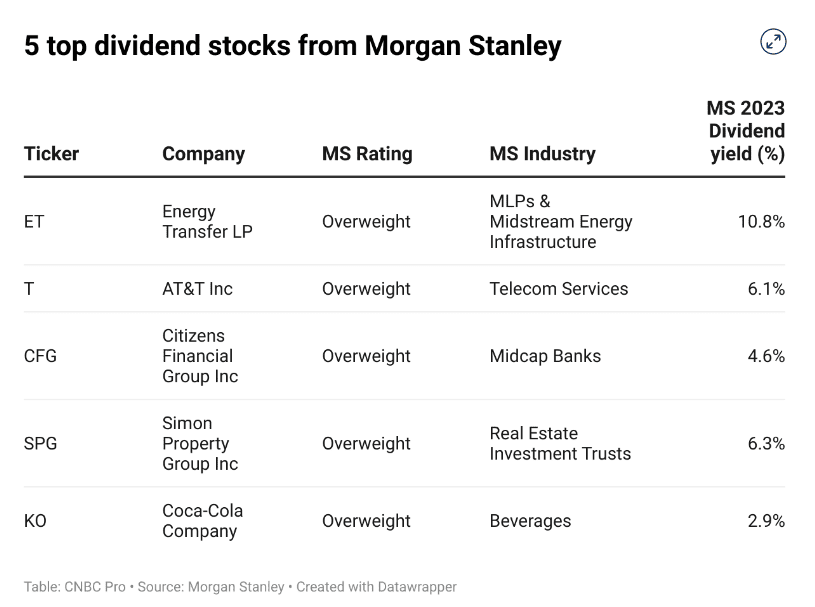 5 top dividend stocks from Morgan Stanley

| Ticker | Company | MS Rating | MS Industry | MS 2023 Dividend yield (%) |
|---|---|---|---|---|
| ET | Energy Transfer LP | Overweight | MLPs & Midstream Energy Infrastructure | 10.8% |
| T | AT&T Inc | Overweight | Telecom Services | 6.1% |
| CFG | Citizens Financial Group Inc | Overweight | Midcap Banks | 4.6% |
| SPG | Simon Property Group Inc | Overweight | Real Estate Investment Trusts | 6.3% |
| KO | Coca-Cola Company | Overweight | Beverages | 2.9% |

Table: CNBC Pro • Source: Morgan Stanley • Created with Datawrapper